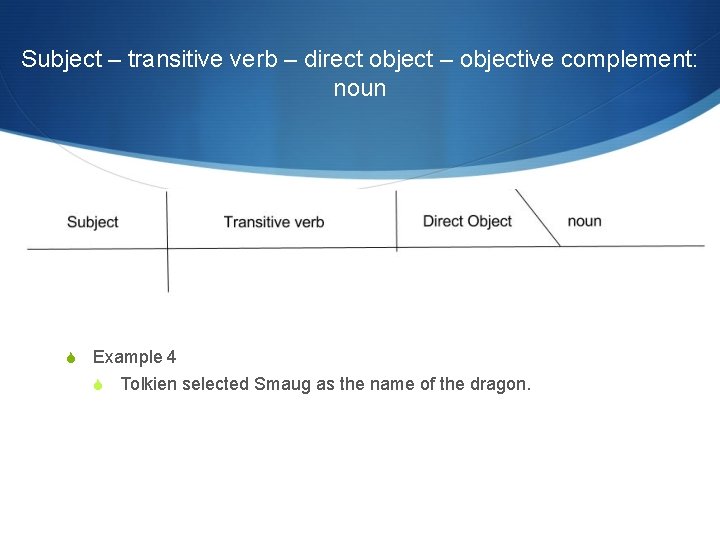 Subject – transitive verb – direct object – objective complement: noun

Subject

Transitive verb

Direct Object

noun

Example 4

Tolkien selected Smaug as the name of the dragon.